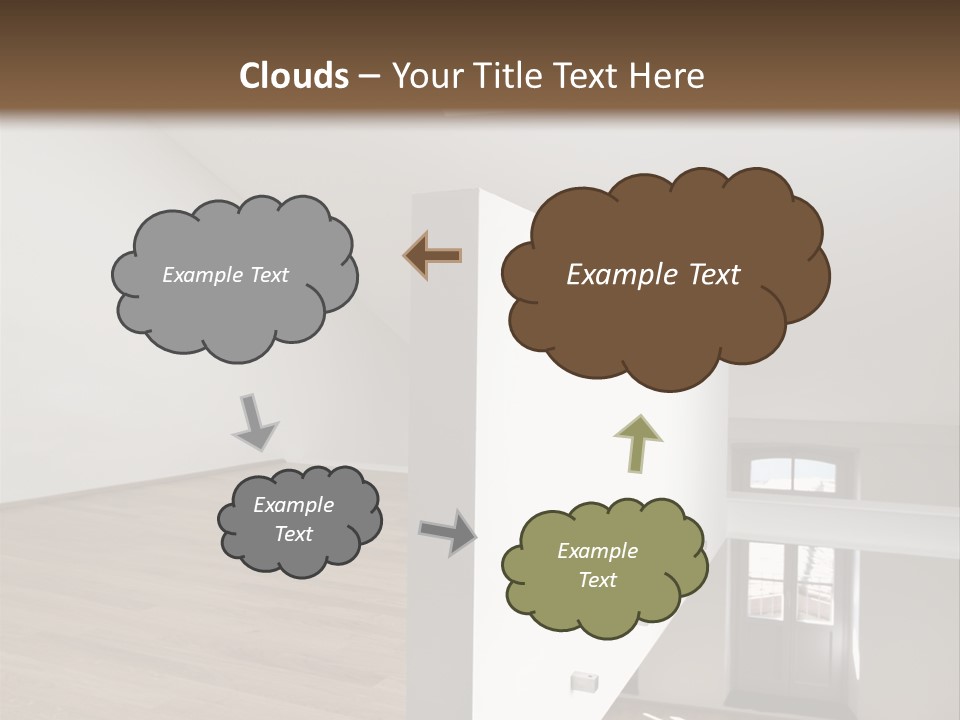 Clouds – Your Title Text Here

Example Text

Example Text

Example Text

Example Text